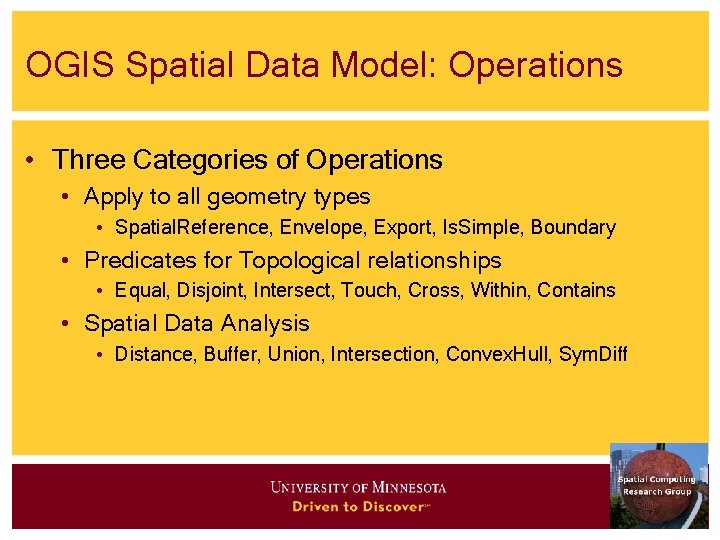 OGIS Spatial Data Model: Operations

• Three Categories of Operations
  • Apply to all geometry types
    • SpatialReference, Envelope, Export, IsSimple, Boundary
  • Predicates for Topological relationships
    • Equal, Disjoint, Intersect, Touch, Cross, Within, Contains
  • Spatial Data Analysis
    • Distance, Buffer, Union, Intersection, ConvexHull, SymDiff

UNIVERSITY OF MINNESOTA
Driven to Discover℠

Spatial Computing Research Group